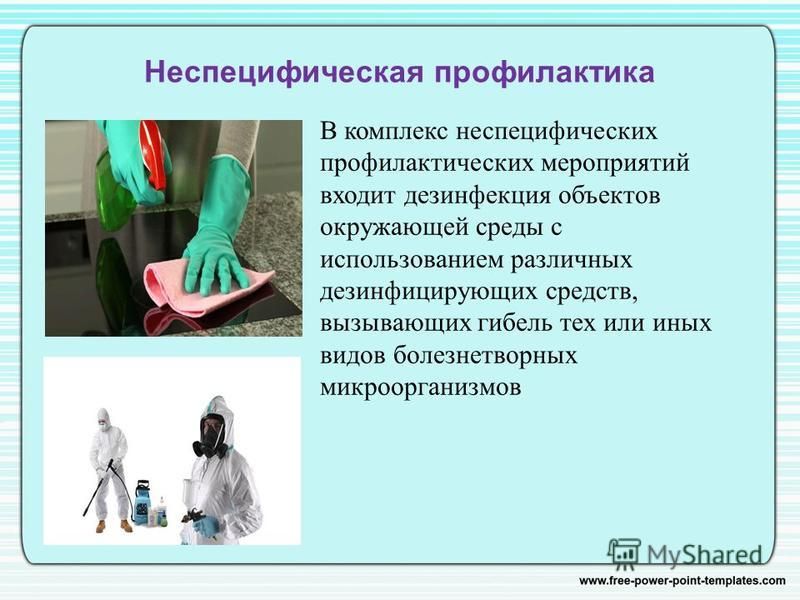 Неспецифическая профилактика

В комплекс неспецифических профилактических мероприятий входит дезинфекция объектов окружающей среды с использованием различных дезинфицирующих средств, вызывающих гибель тех или иных видов болезнетворных микроорганизмов

MyShared

www.free-power-point-templates.com